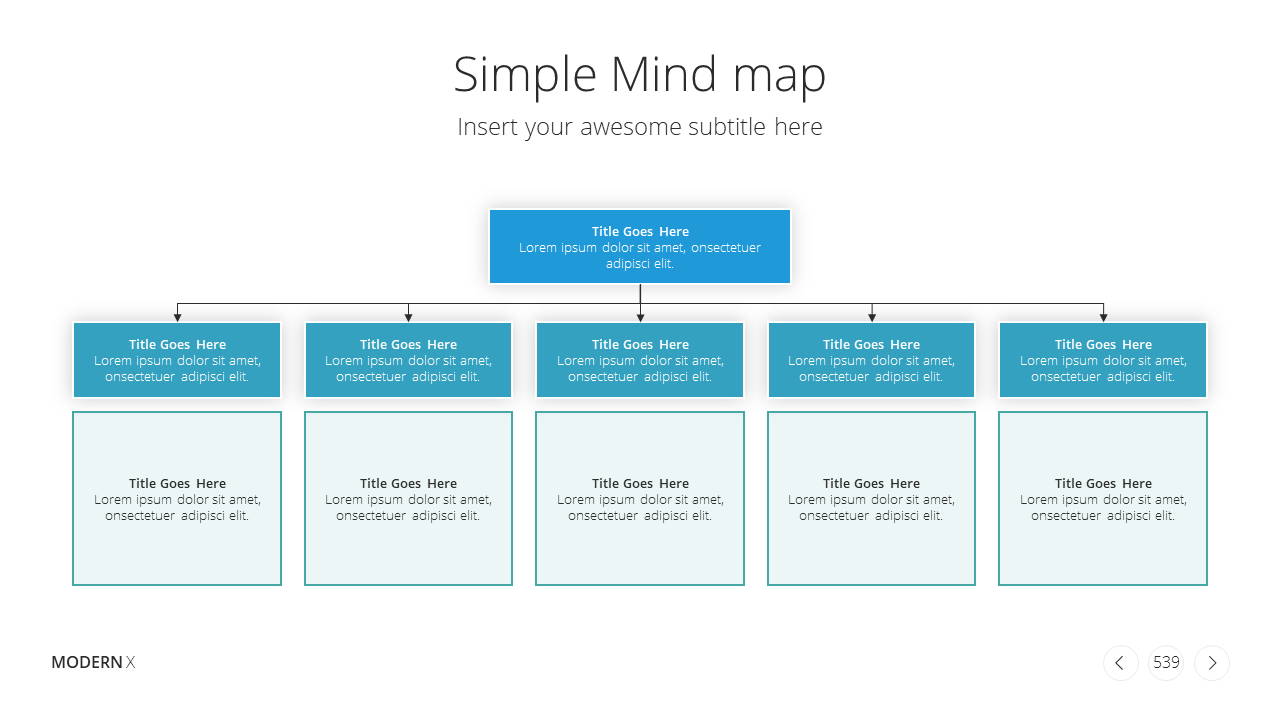 Simple Mind map

Insert your awesome subtitle here

Title Goes Here
Lorem ipsum dolor sit amet, onsectetuer adipisci elit.

Title Goes Here
Lorem ipsum dolor sit amet, onsectetuer adipisci elit.

Title Goes Here
Lorem ipsum dolor sit amet, onsectetuer adipisci elit.

Title Goes Here
Lorem ipsum dolor sit amet, onsectetuer adipisci elit.

Title Goes Here
Lorem ipsum dolor sit amet, onsectetuer adipisci elit.

Title Goes Here
Lorem ipsum dolor sit amet, onsectetuer adipisci elit.

Title Goes Here
Lorem ipsum dolor sit amet, onsectetuer adipisci elit.

Title Goes Here
Lorem ipsum dolor sit amet, onsectetuer adipisci elit.

Title Goes Here
Lorem ipsum dolor sit amet, onsectetuer adipisci elit.

Title Goes Here
Lorem ipsum dolor sit amet, onsectetuer adipisci elit.

Title Goes Here
Lorem ipsum dolor sit amet, onsectetuer adipisci elit.

MODERN X

539